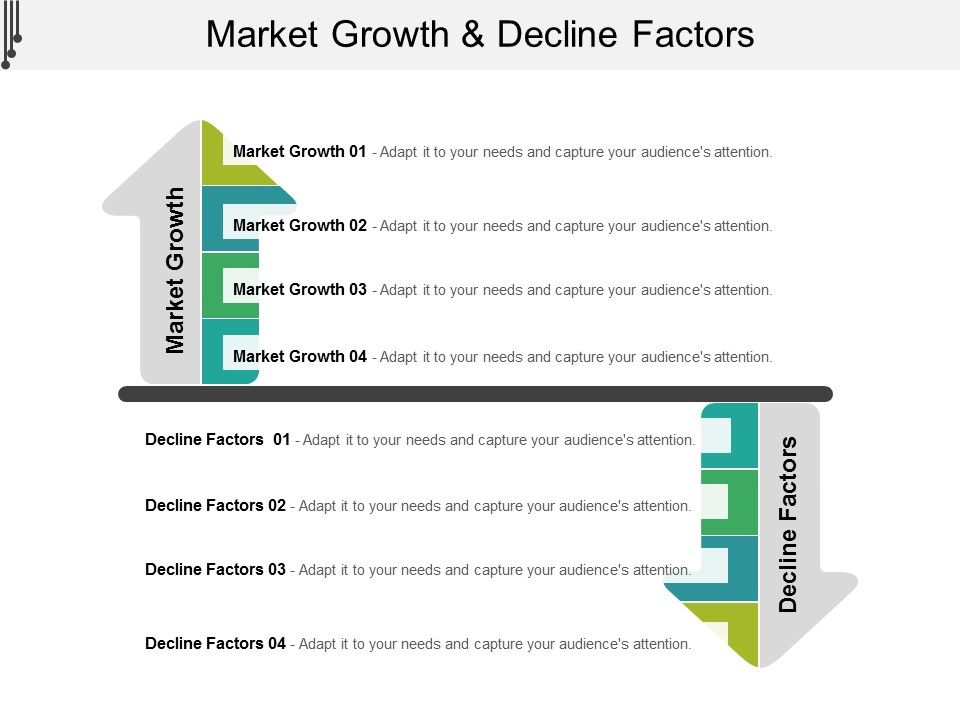 Market Growth & Decline Factors

Market Growth

Market Growth 01 - Adapt it to your needs and capture your audience's attention.

Market Growth 02 - Adapt it to your needs and capture your audience's attention.

Market Growth 03 - Adapt it to your needs and capture your audience's attention.

Market Growth 04 - Adapt it to your needs and capture your audience's attention.

Decline Factors 01 - Adapt it to your needs and capture your audience's attention.

Decline Factors 02 - Adapt it to your needs and capture your audience's attention.

Decline Factors 03 - Adapt it to your needs and capture your audience's attention.

Decline Factors 04 - Adapt it to your needs and capture your audience's attention.

Decline Factors